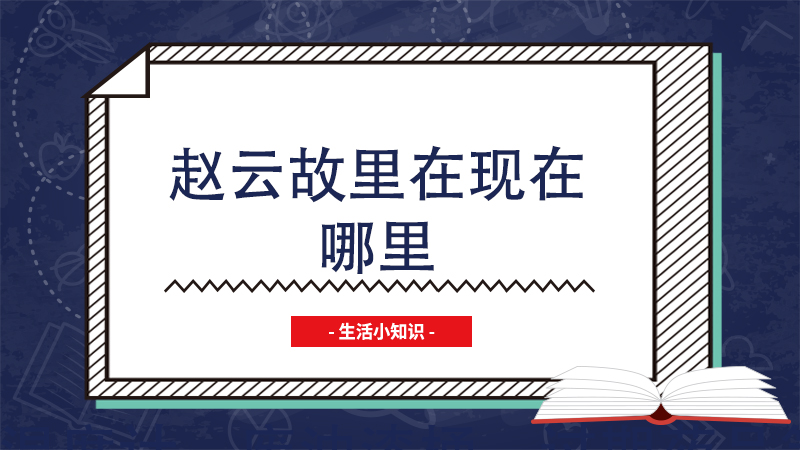 赵云故里在现在哪里

- 生活小知识 -